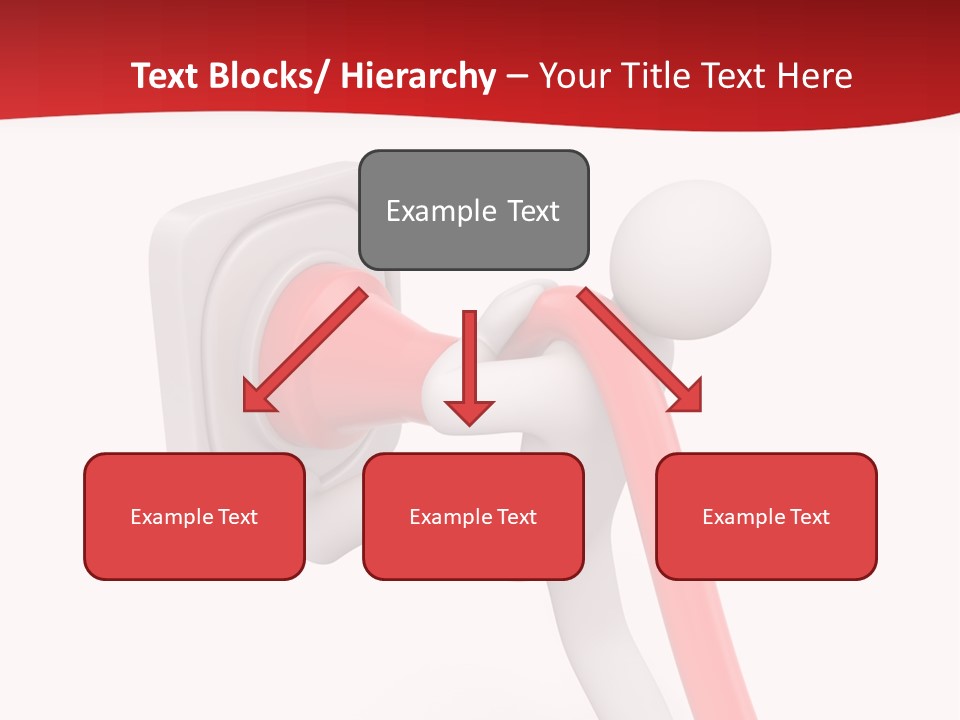 Text Blocks/ Hierarchy – Your Title Text Here

Example Text

Example Text

Example Text

Example Text